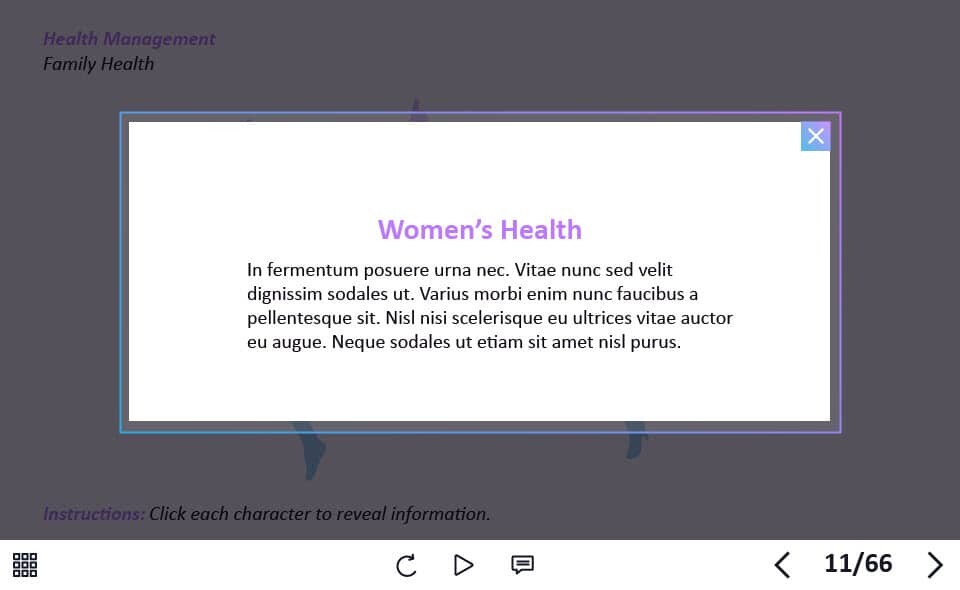 Health Management
Family Health

Women's Health

In fermentum posuere urna nec. Vitae nunc sed velit dignissim sodales ut. Varius morbi enim nunc faucibus a pellentesque sit. Nisl nisi scelerisque eu ultrices vitae auctor eu augue. Neque sodales ut etiam sit amet nisl purus.

Instructions: Click each character to reveal information.

11/66